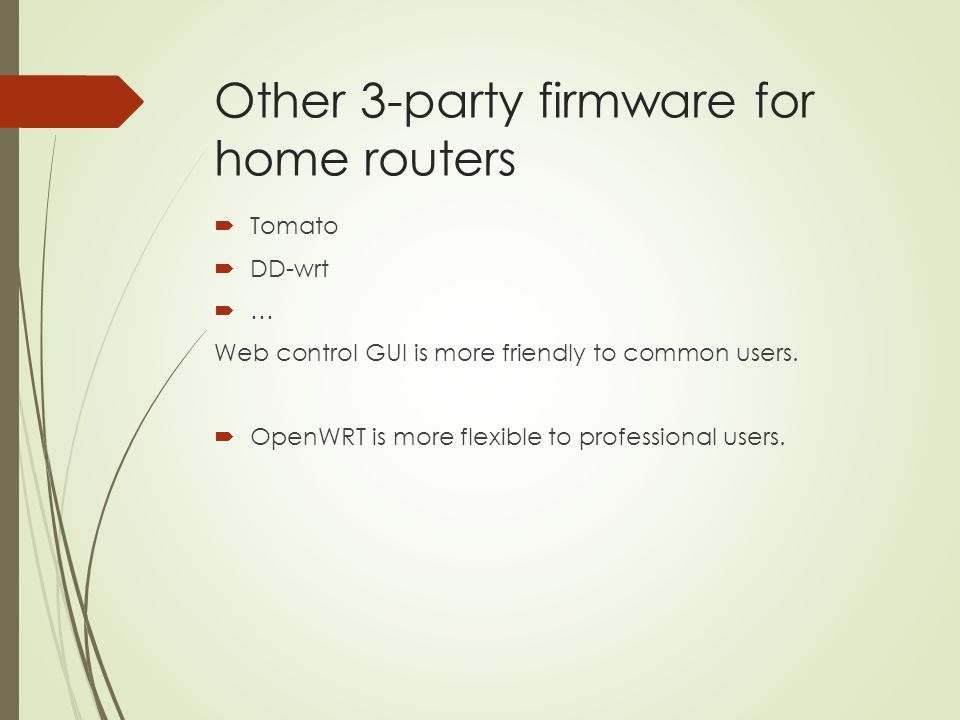 Other 3-party firmware for home routers

Tomato

DD-wrt

…

Web control GUI is more friendly to common users.

OpenWRT is more flexible to professional users.